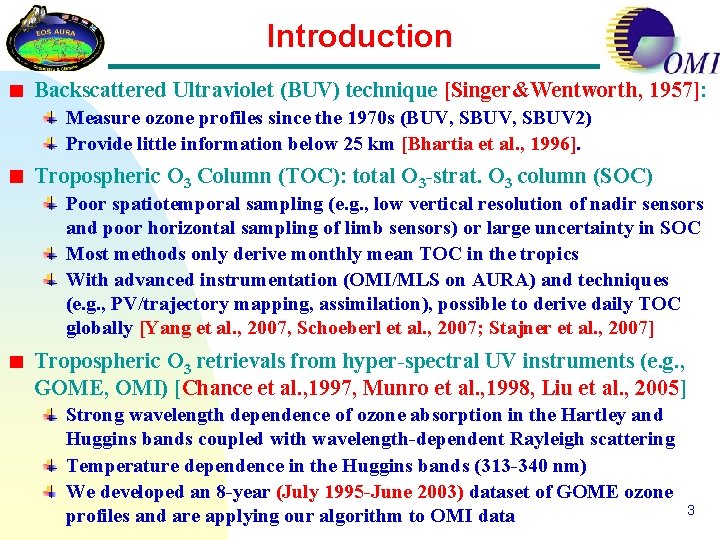 EOS AURA

Introduction

OMI

Backscattered Ultraviolet (BUV) technique [Singer&Wentworth, 1957]:

Measure ozone profiles since the 1970s (BUV, SBUV, SBUV2)

Provide little information below 25 km [Bhartia et al., 1996].

Tropospheric $O_3$ Column (TOC): total $O_3$-strat. $O_3$ column (SOC)

Poor spatiotemporal sampling (e.g., low vertical resolution of nadir sensors and poor horizontal sampling of limb sensors) or large uncertainty in SOC

Most methods only derive monthly mean TOC in the tropics

With advanced instrumentation (OMI/MLS on AURA) and techniques (e.g., PV/trajectory mapping, assimilation), possible to derive daily TOC globally [Yang et al., 2007, Schoeberl et al., 2007; Stajner et al., 2007]

Tropospheric $O_3$ retrievals from hyper-spectral UV instruments (e.g., GOME, OMI) [Chance et al.,1997, Munro et al.,1998, Liu et al., 2005]

Strong wavelength dependence of ozone absorption in the Hartley and Huggins bands coupled with wavelength-dependent Rayleigh scattering

Temperature dependence in the Huggins bands (313-340 nm)

We developed an 8-year (July 1995-June 2003) dataset of GOME ozone profiles and are applying our algorithm to OMI data

3